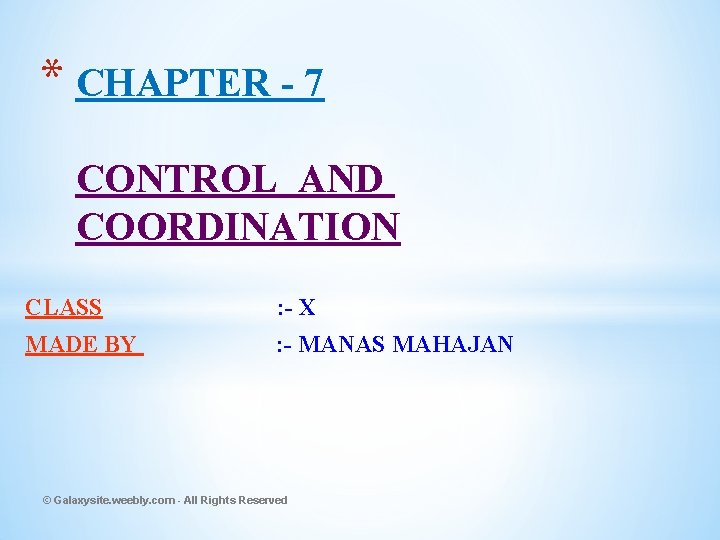 * CHAPTER - 7

CONTROL AND COORDINATION

CLASS :- X
MADE BY :- MANAS MAHAJAN

© Galaxysite.weebly.com - All Rights Reserved